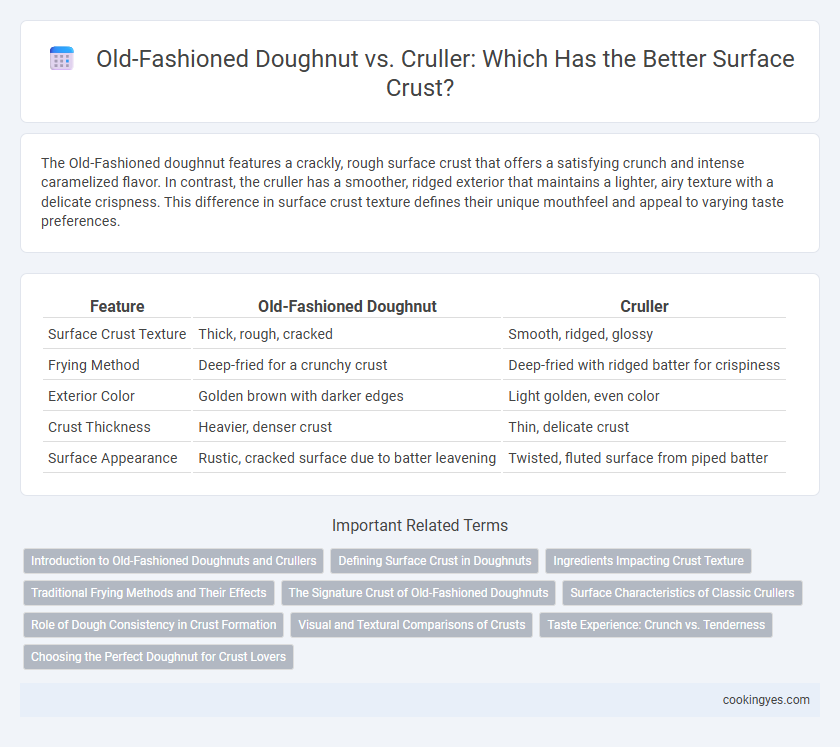 Old-Fashioned Doughnut vs. Cruller: Which Has the Better Surface Crust?

The Old-Fashioned doughnut features a crackly, rough surface crust that offers a satisfying crunch and intense caramelized flavor. In contrast, the cruller has a smoother, ridged exterior that maintains a lighter, airy texture with a delicate crispness. This difference in surface crust texture defines their unique mouthfeel and appeal to varying taste preferences.

| Feature | Old-Fashioned Doughnut | Cruller |
|---|---|---|
| Surface Crust Texture | Thick, rough, cracked | Smooth, ridged, glossy |
| Frying Method | Deep-fried for a crunchy crust | Deep-fried with ridged batter for crispiness |
| Exterior Color | Golden brown with darker edges | Light golden, even color |
| Crust Thickness | Heavier, denser crust | Thin, delicate crust |
| Surface Appearance | Rustic, cracked surface due to batter leavening | Twisted, fluted surface from piped batter |

Important Related Terms

Introduction to Old-Fashioned Doughnuts and Crullers
Defining Surface Crust in Doughnuts
Ingredients Impacting Crust Texture
Traditional Frying Methods and Their Effects
The Signature Crust of Old-Fashioned Doughnuts
Surface Characteristics of Classic Crullers
Role of Dough Consistency in Crust Formation
Visual and Textural Comparisons of Crusts
Taste Experience: Crunch vs. Tenderness
Choosing the Perfect Doughnut for Crust Lovers

cookingyes.com